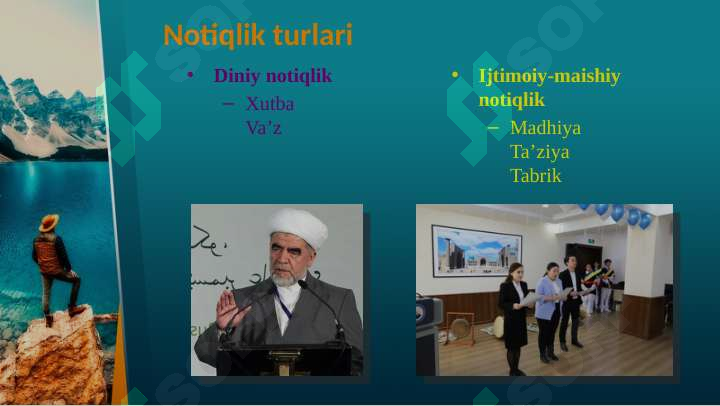 Notiqlik turlari

• Diniy notiqlik
– Xutba
Va’z

• Ijtimoiy-maishiy notiqlik
– Madhiya
Ta’ziya
Tabrik